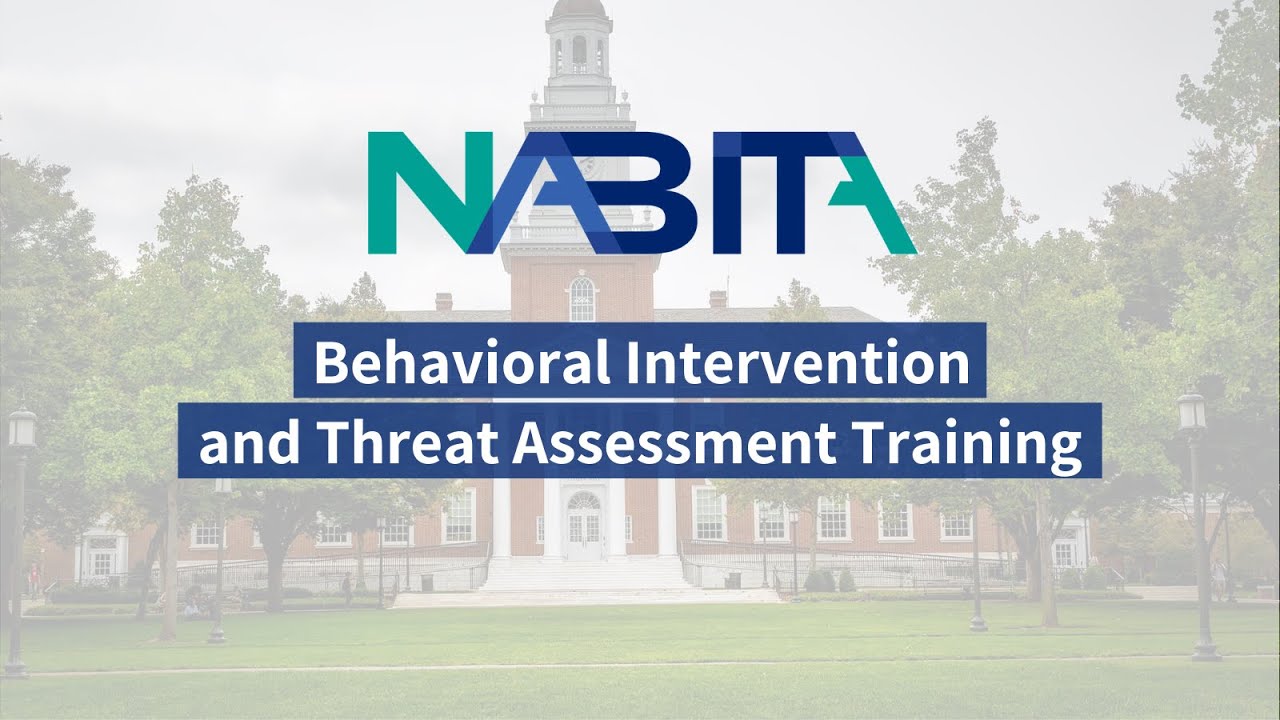 NABITA

Behavioral Intervention and Threat Assessment Training